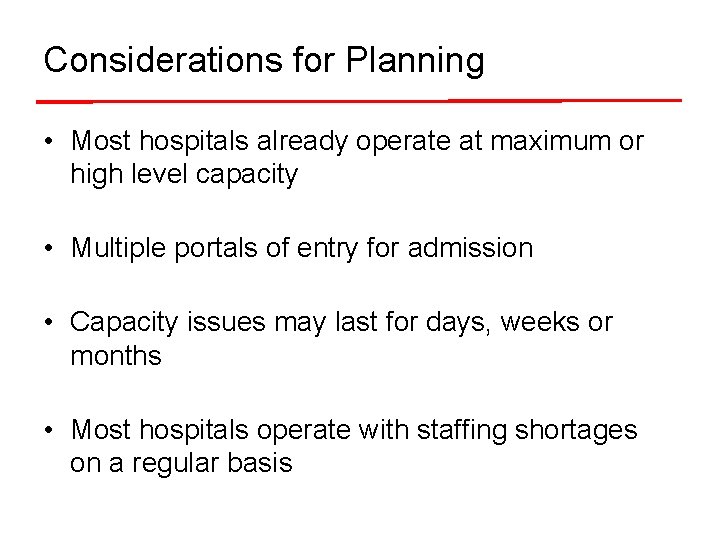 Considerations for Planning

• Most hospitals already operate at maximum or high level capacity

• Multiple portals of entry for admission

• Capacity issues may last for days, weeks or months

• Most hospitals operate with staffing shortages on a regular basis